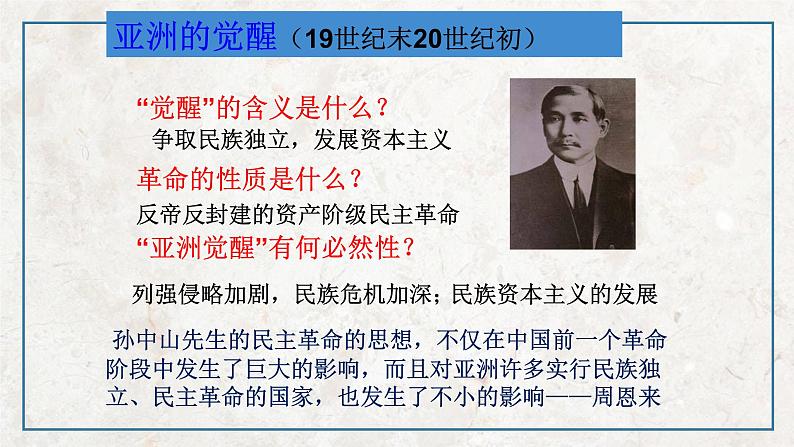 亚洲的觉醒（19世纪末20世纪初）

“觉醒”的含义是什么？

争取民族独立，发展资本主义

革命的性质是什么？

反帝反封建的资产阶级民主革命

“亚洲觉醒”有何必然性？

列强侵略加剧，民族危机加深；民族资本主义的发展

孙中山先生的民主革命的思想，不仅在中国前一个革命阶段中发生了巨大的影响，而且对亚洲许多实行民族独立、民主革命的国家，也发生了不小的影响——周恩来